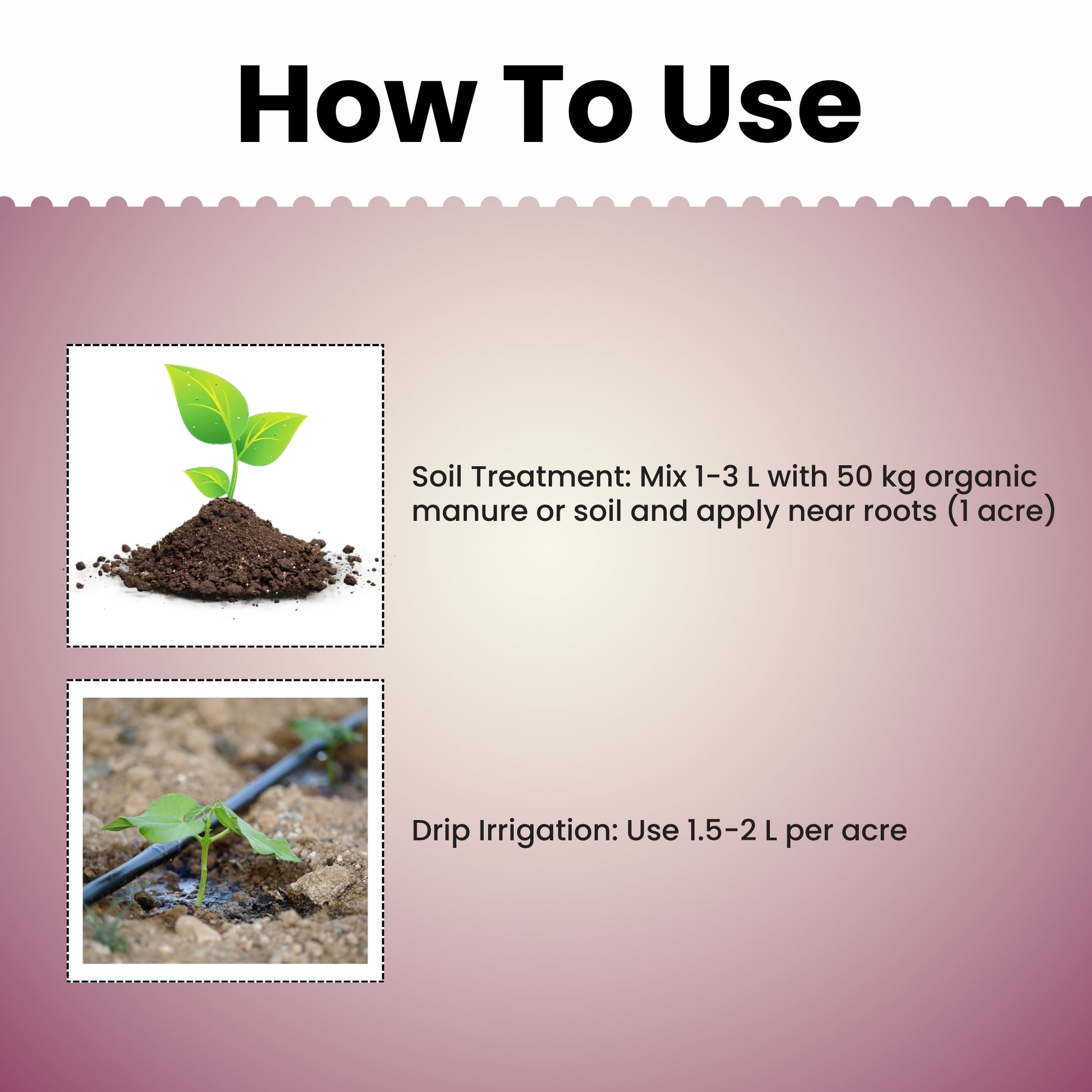 How To Use

Soil Treatment: Mix 1-3 L with 50 kg organic manure or soil and apply near roots (1 acre)

Drip Irrigation: Use 1.5-2 L per acre